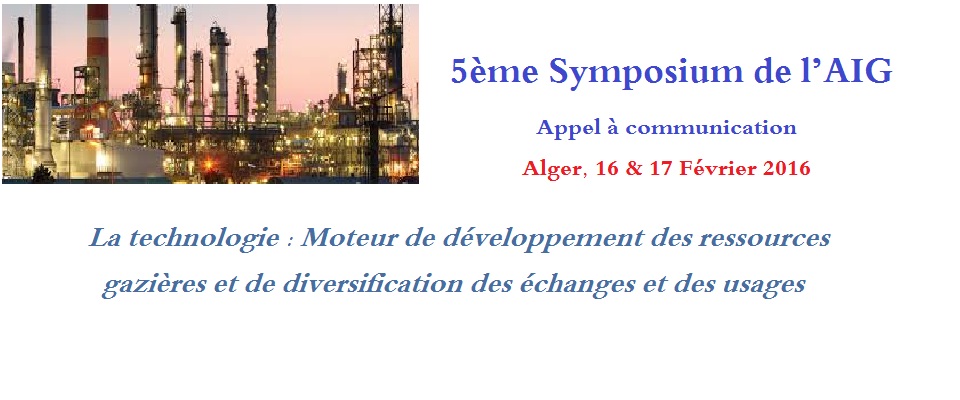 5ème Symposium de l'AIG

Appel à communication

Alger, 16 & 17 Février 2016

La technologie : Moteur de développement des ressources gazières et de diversification des échanges et des usages